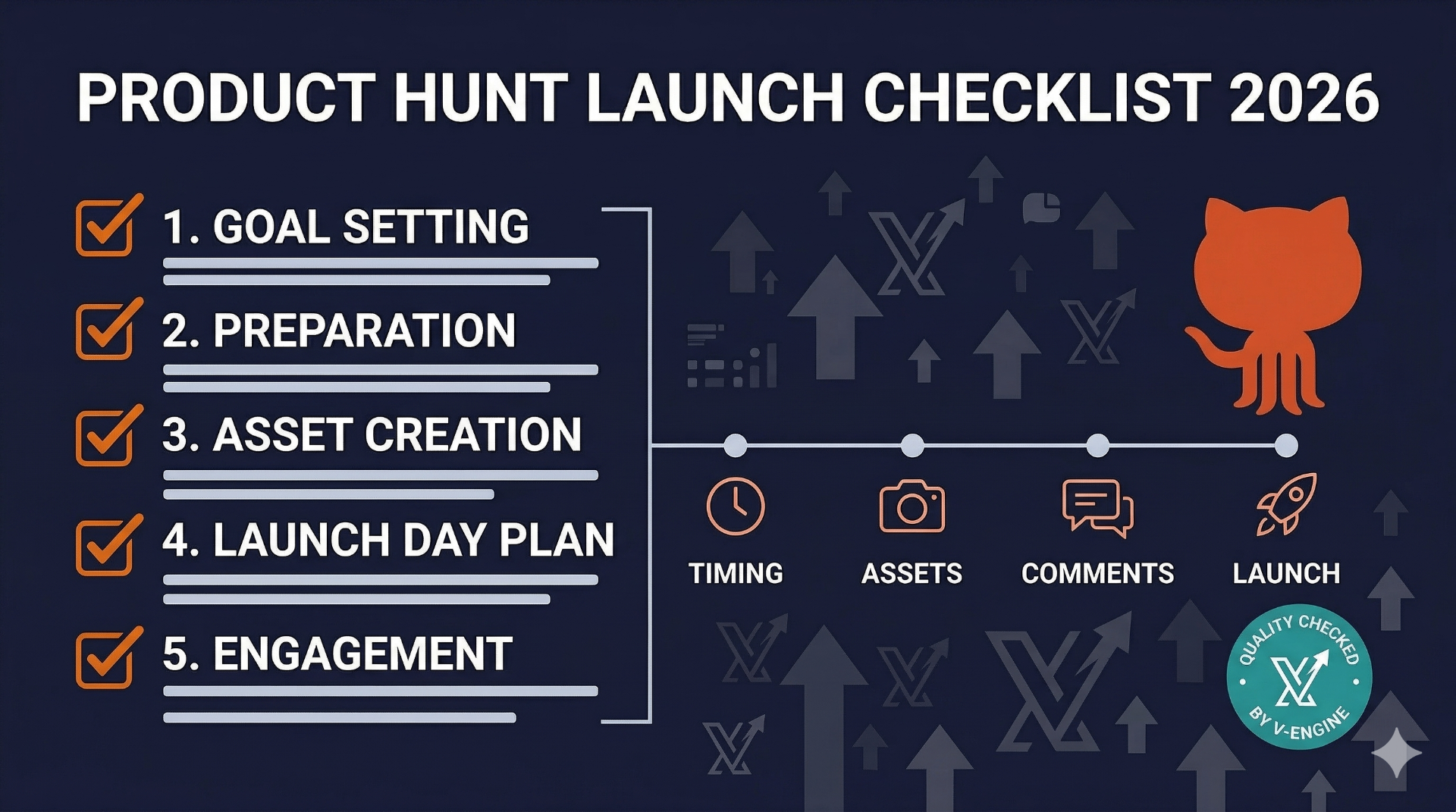 PRODUCT HUNT LAUNCH CHECKLIST 2026

1. GOAL SETTING

2. PREPARATION

3. ASSET CREATION

4. LAUNCH DAY PLAN

5. ENGAGEMENT

TIMING

ASSETS

COMMENTS

LAUNCH

QUALITY CHECKED BY V-ENGINE